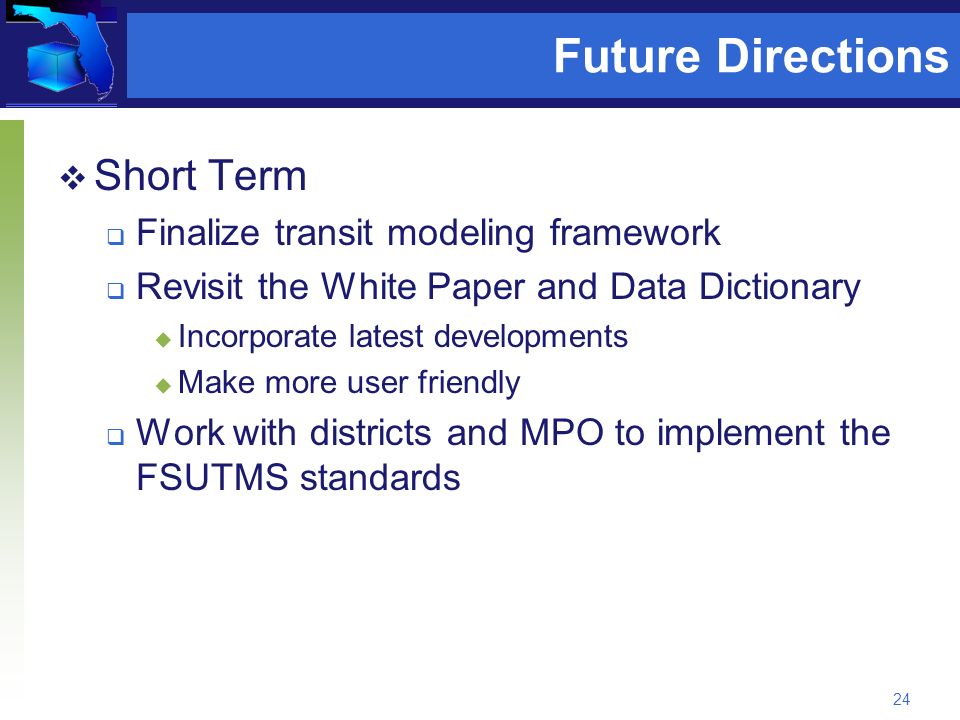 Future Directions

❖ Short Term

❑ Finalize transit modeling framework

❑ Revisit the White Paper and Data Dictionary

◆ Incorporate latest developments

◆ Make more user friendly

❑ Work with districts and MPO to implement the FSUTMS standards

24